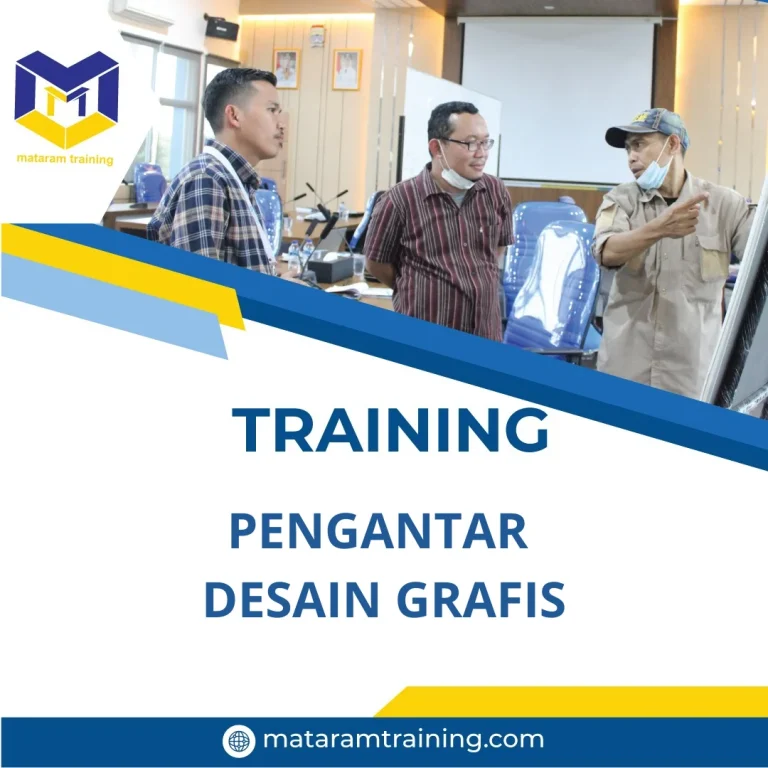 mataram training

TRAINING

PENGANTAR
DESAIN GRAFIS

mataramtraining.com